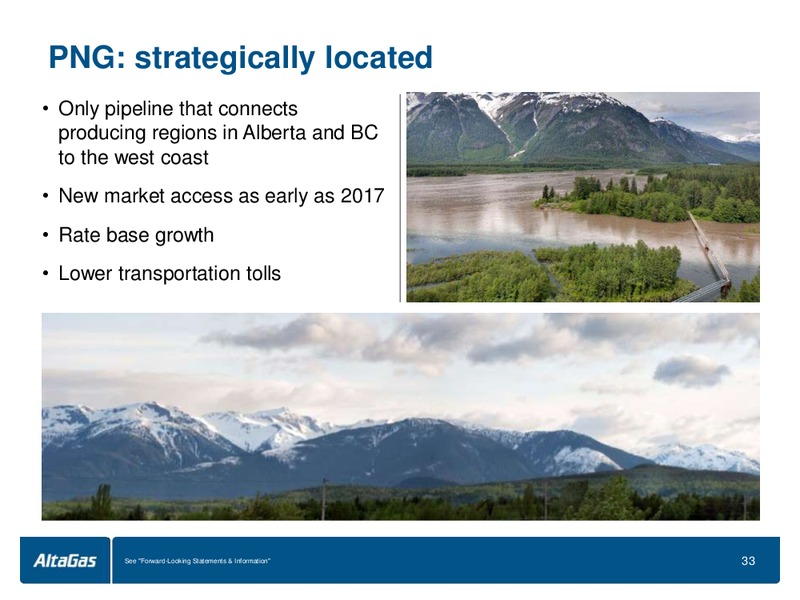 PNG: strategically located

• Only pipeline that connects producing regions in Alberta and BC to the west coast

• New market access as early as 2017

• Rate base growth

• Lower transportation tolls

AltaGas

See "Forward-Looking Statements & Information"

33